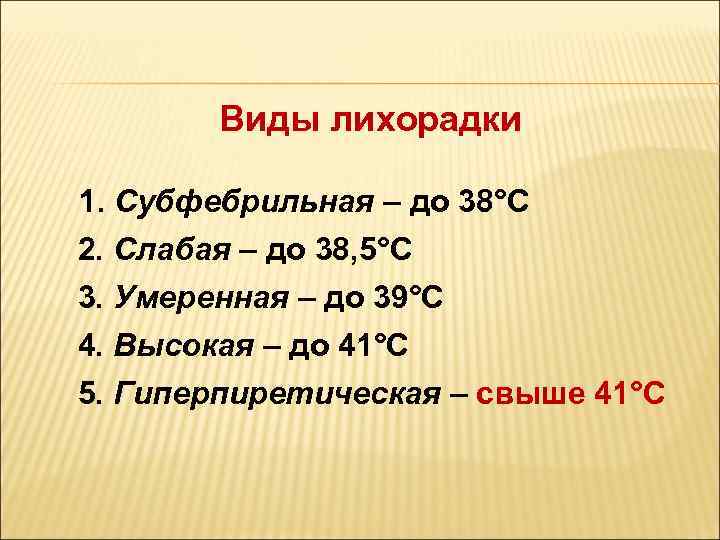 Виды лихорадки

1. Субфебрильная – до 38°С
2. Слабая – до 38,5°С
3. Умеренная – до 39°С
4. Высокая – до 41°С
5. Гиперпиретическая – свыше 41°С